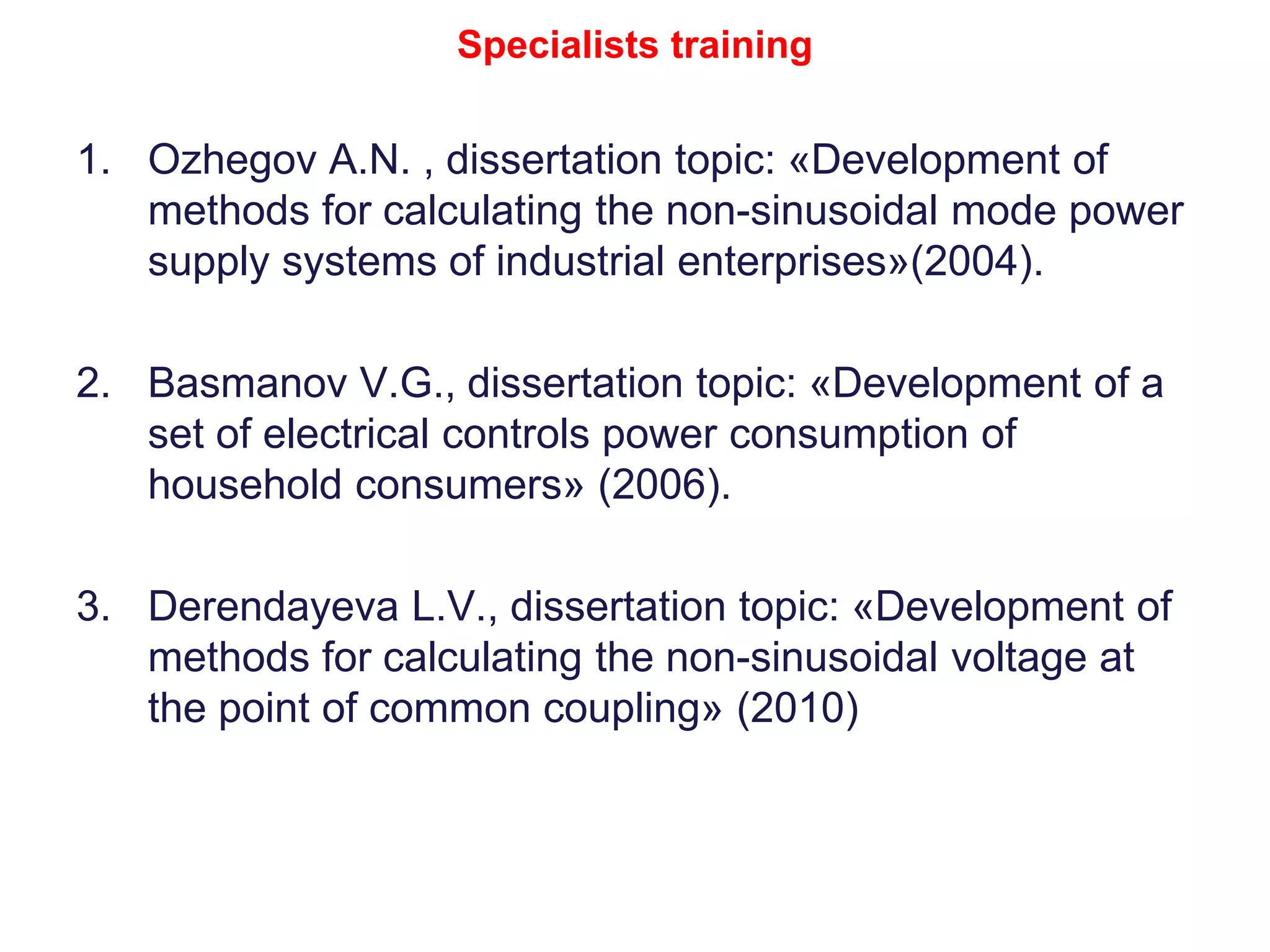 Specialists training

1. Ozhegov A.N. , dissertation topic: «Development of methods for calculating the non-sinusoidal mode power supply systems of industrial enterprises»(2004).

2. Basmanov V.G., dissertation topic: «Development of a set of electrical controls power consumption of household consumers» (2006).

3. Derendayeva L.V., dissertation topic: «Development of methods for calculating the non-sinusoidal voltage at the point of common coupling» (2010)